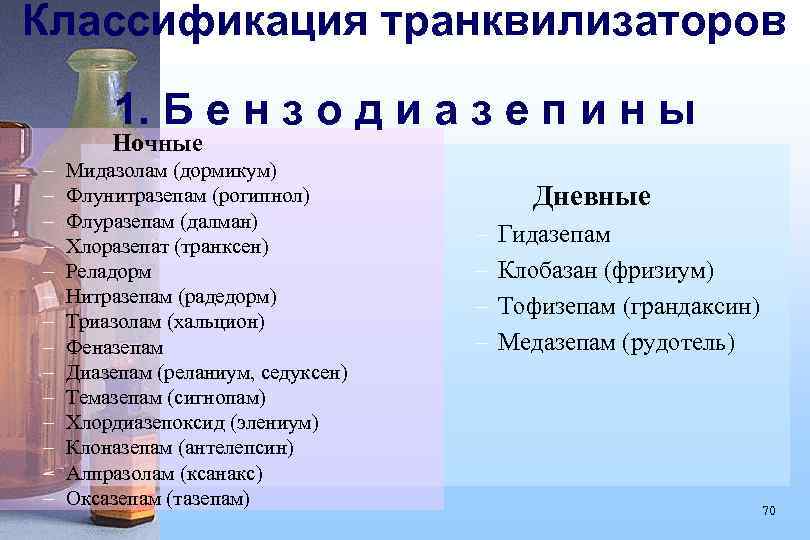 Классификация транквилизаторов

1. Бензодиазепины

Ночные

– Мидазолам (дормикум)
– Флунитразепам (рогипнол)
– Флуразепам (далман)
– Хлоразепат (транксен)
– Реладорм
– Нитразепам (радедорм)
– Триазолам (хальцион)
– Феназепам
– Диазепам (реланиум, седуксен)
– Темазепам (сигнопам)
– Хлордиазепоксид (элениум)
– Клоназепам (антелепсин)
– Алпразолам (ксанакс)
– Оксазепам (тазепам)

Дневные

– Гидазепам
– Клобазан (фризиум)
– Тофизепам (грандаксин)
– Медазепам (рудотель)

70